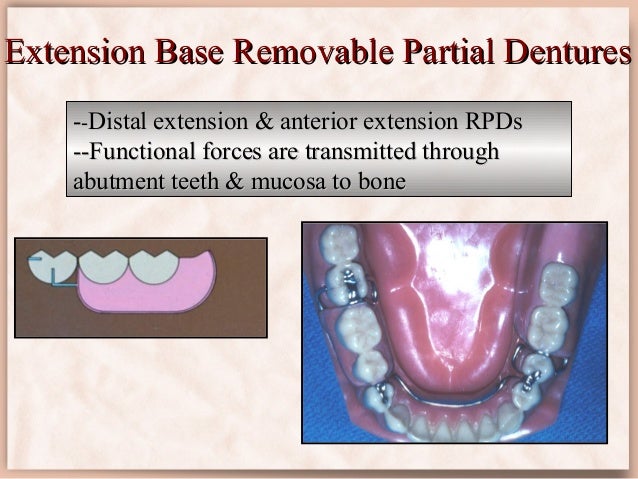 Extension Base Removable Partial Dentures

--Distal extension & anterior extension RPDs
--Functional forces are transmitted through abutment teeth & mucosa to bone